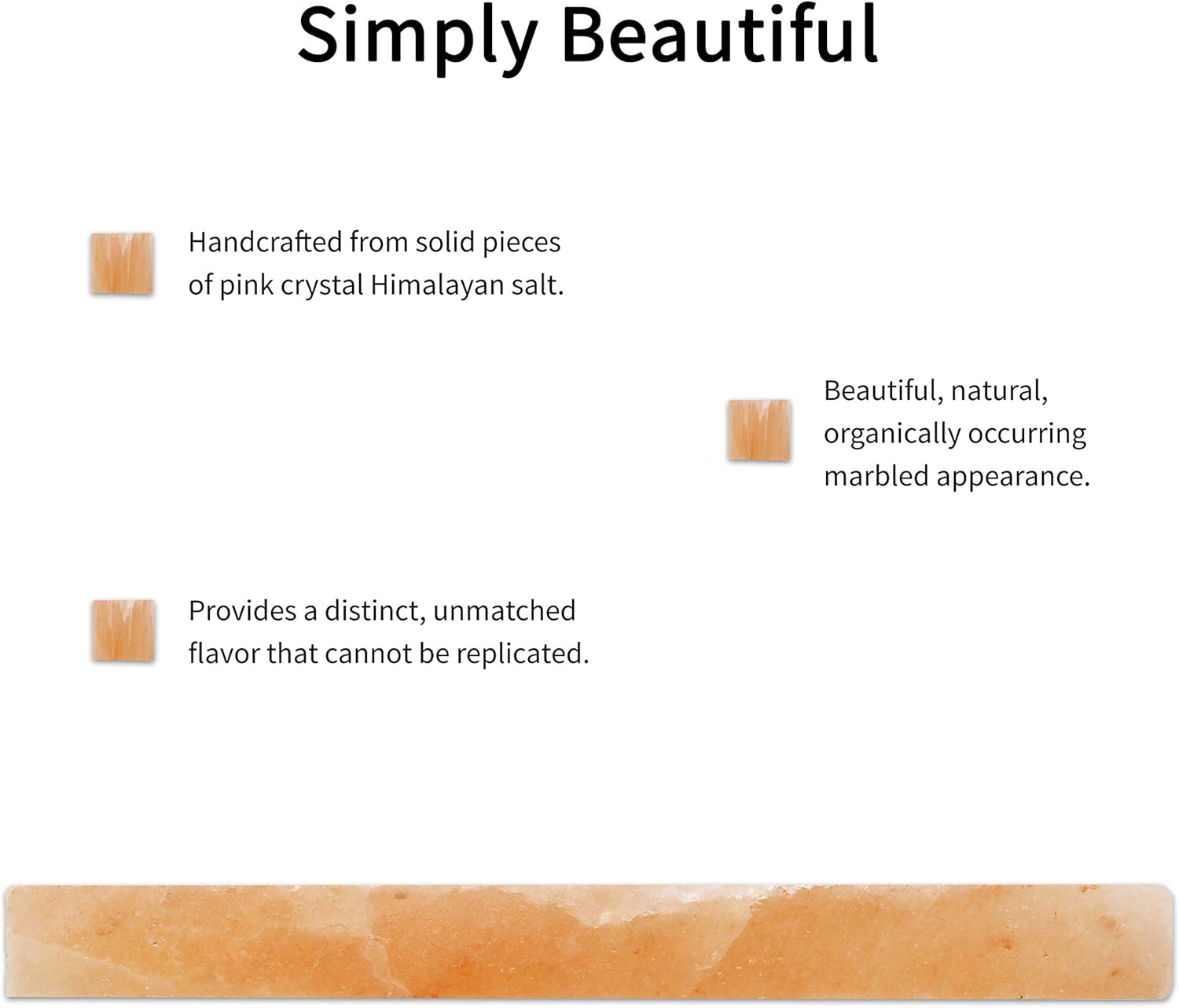 Simply Beautiful

Handcrafted from solid pieces of pink crystal Himalayan salt.

Beautiful, natural, organically occurring marbled appearance.

Provides a distinct, unmatched flavor that cannot be replicated.